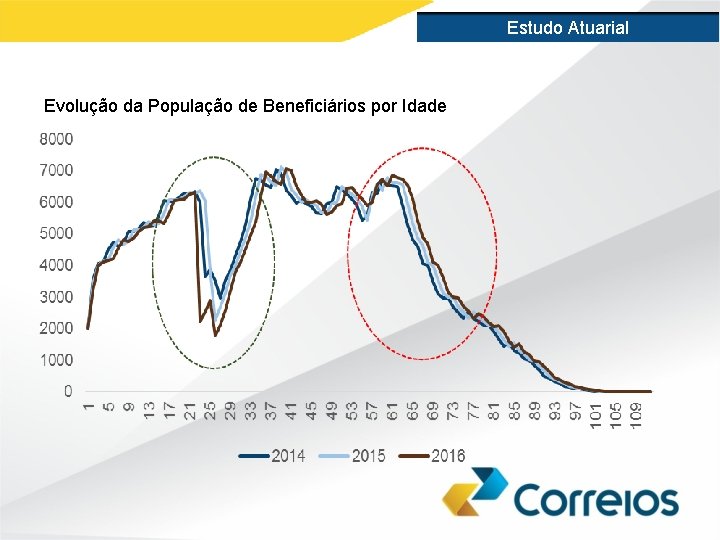 Estudo Atuarial

Evolução da População de Beneficiários por Idade

8000
7000
6000
5000
4000
3000
2000
1000
0

1 5 9 13 17 21 25 29 33 37 41 45 49 53 57 61 65 69 73 77 81 85 89 93 97 101 105 109

2014 2015 2016

Correios